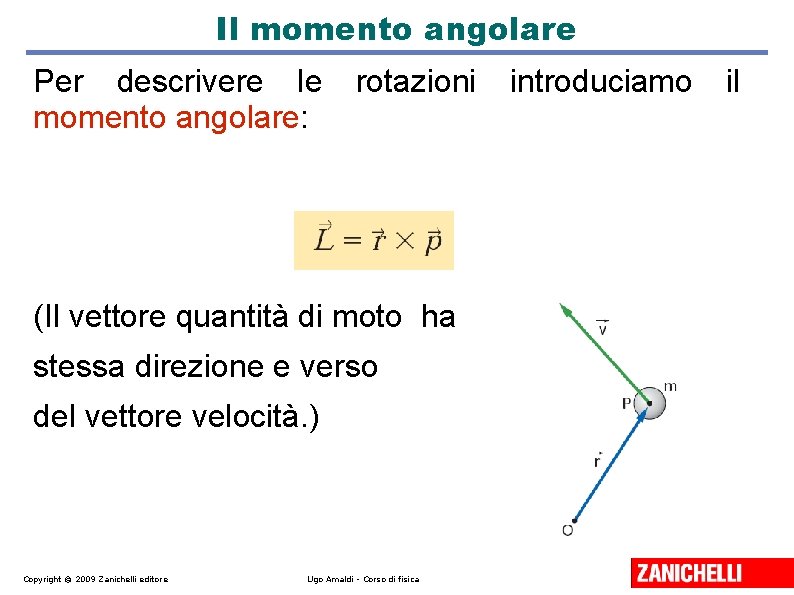 Il momento angolare

Per descrivere le rotazioni introduciamo il momento angolare:

$\vec{L} = \vec{r} \times \vec{p}$

(Il vettore quantità di moto ha stessa direzione e verso del vettore velocità.)

$\vec{v}$

m

P

$\vec{r}$

O

Copyright © 2009 Zanichelli editore

Ugo Amaldi - Corso di fisica

ZANICHELLI